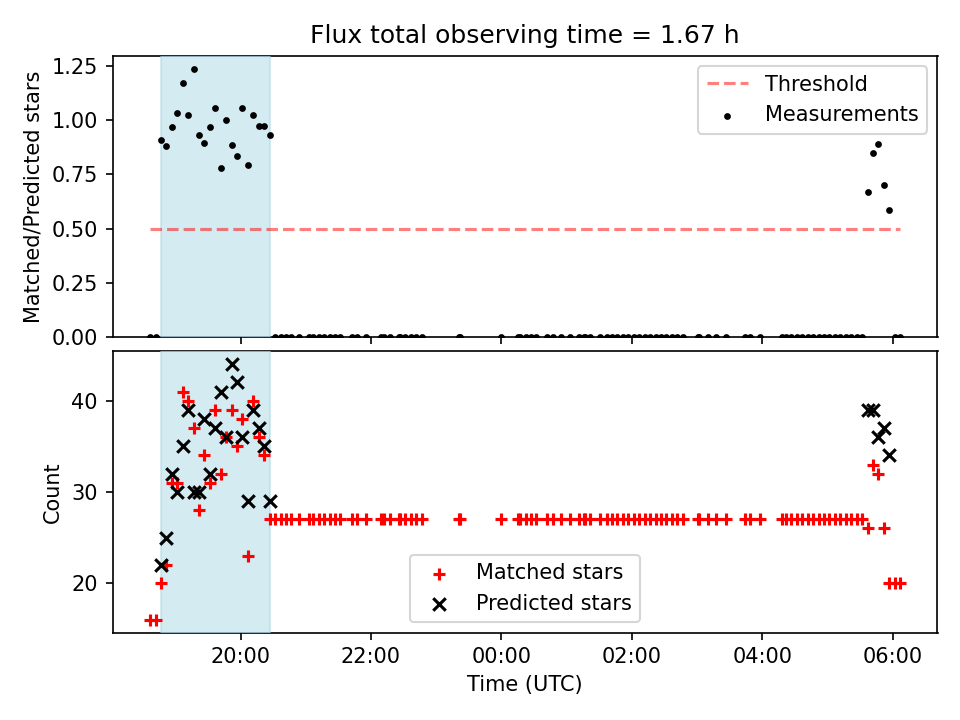 Flux total observing time = 1.67 h

Matched/Predicted stars

1.25
1.00
0.75
0.50
0.25
0.00

Threshold
Measurements

Count

40
30
20

Matched stars
Predicted stars

20:00
22:00
00:00
02:00
04:00
06:00

Time (UTC)